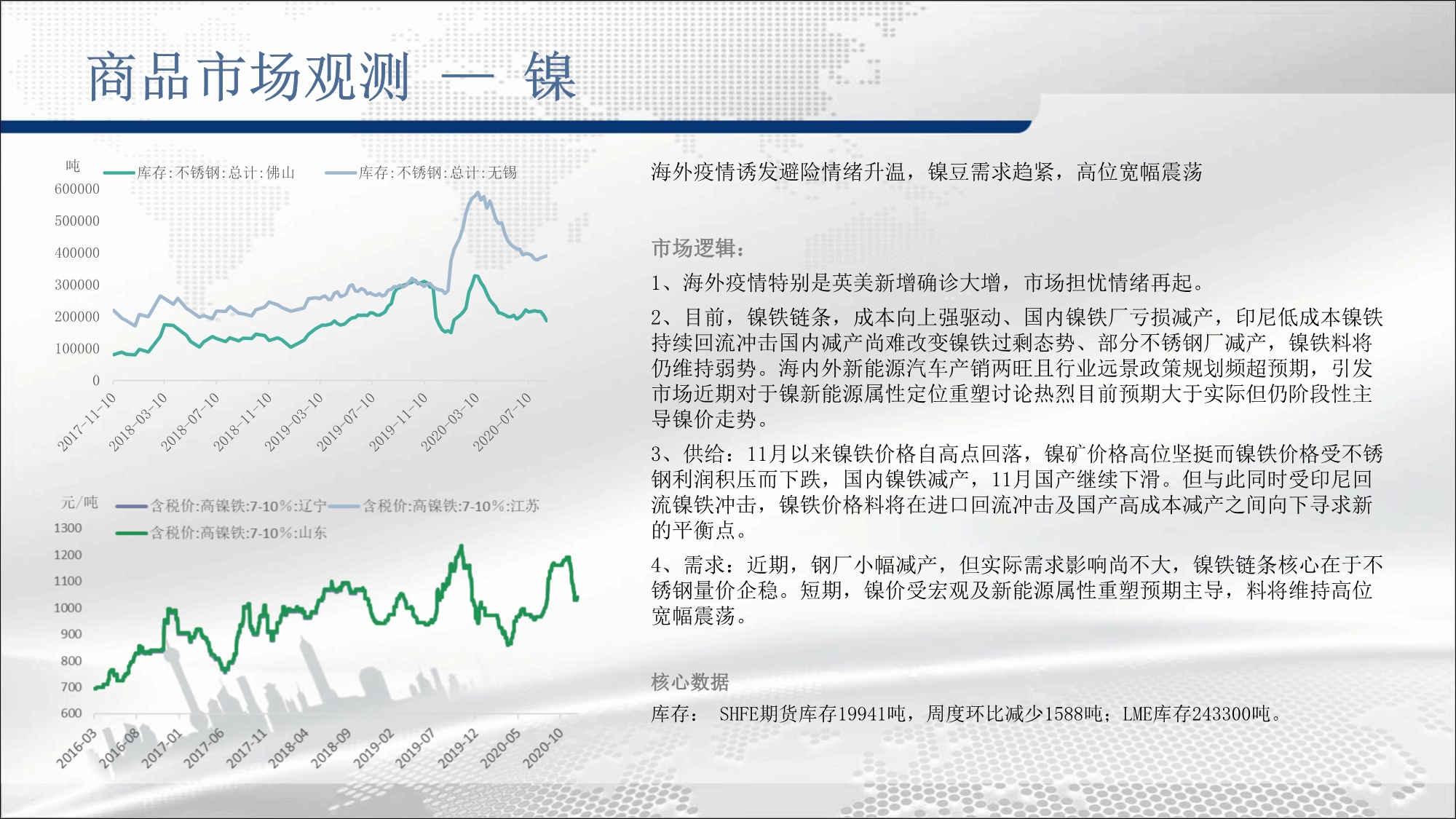 商品市场观测 — 镍

吨
库存:不锈钢:总计:佛山
库存:不锈钢:总计:无锡
600000
500000
400000
300000
200000
100000
0
2017-11-10
2018-03-10
2018-07-10
2018-11-10
2019-03-10
2019-07-10
2019-11-10
2020-03-10
2020-07-10

元/吨
含税价:高镍铁:7-10%:辽宁
含税价:高镍铁:7-10%:江苏
含税价:高镍铁:7-10%:山东
1300
1200
1100
1000
900
800
700
600
2016-03
2016-08
2017-01
2017-06
2017-11
2018-04
2018-09
2019-02
2019-07
2019-12
2020-05
2020-10

海外疫情诱发避险情绪升温，镍豆需求趋紧，高位宽幅震荡

市场逻辑：

1、海外疫情特别是英美新增确诊大增，市场担忧情绪再起。

2、目前，镍铁链条，成本向上强驱动、国内镍铁厂亏损减产，印尼低成本镍铁持续回流冲击国内减产尚难改变镍铁过剩态势、部分不锈钢厂减产，镍铁料将仍维持弱势。海内外新能源汽车产销两旺且行业远景政策规划频超预期，引发市场近期对于镍新能源属性定位重塑讨论热烈目前预期大于实际但仍阶段性主导镍价走势。

3、供给：11月以来镍铁价格自高点回落，镍矿价格高位坚挺而镍铁价格受不锈钢利润积压而下跌，国内镍铁减产，11月国产继续下滑。但与此同时受印尼回流镍铁冲击，镍铁价格料将在进口回流冲击及国产高成本减产之间向下寻求新的平衡点。

4、需求：近期，钢厂小幅减产，但实际需求影响尚不大，镍铁链条核心在于不锈钢量价企稳。短期，镍价受宏观及新能源属性重塑预期主导，料将维持高位宽幅震荡。

核心数据

库存： SHFE期货库存19941吨，周度环比减少1588吨；LME库存243300吨。